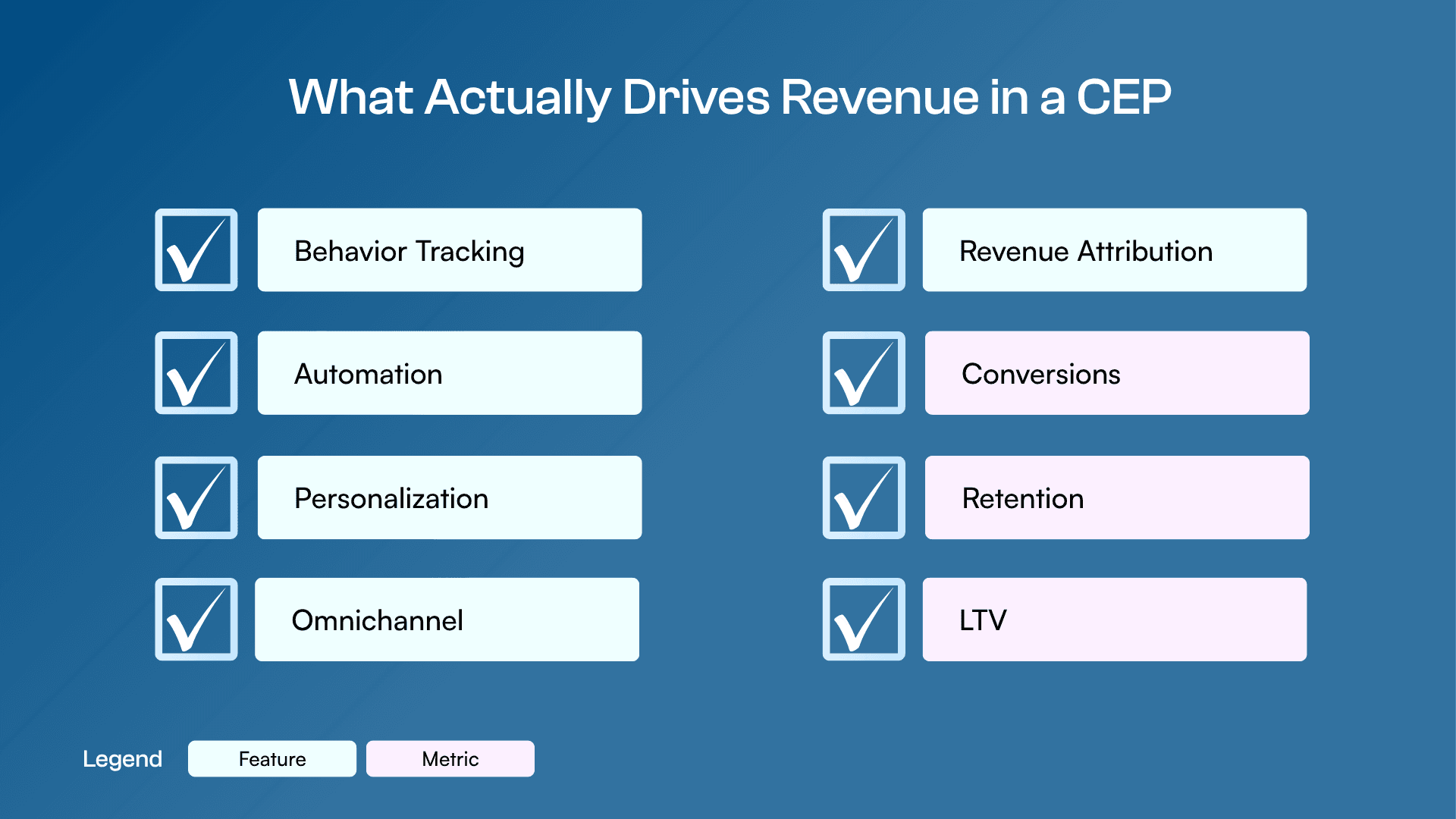 What Actually Drives Revenue in a CEP

Behavior Tracking

Automation

Personalization

Omnichannel

Revenue Attribution

Conversions

Retention

LTV

Legend Feature Metric